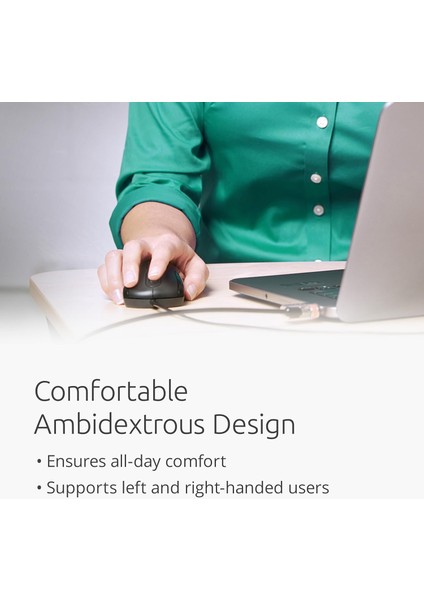 Comfortable Ambidextrous Design

• Ensures all-day comfort

• Supports left and right-handed users